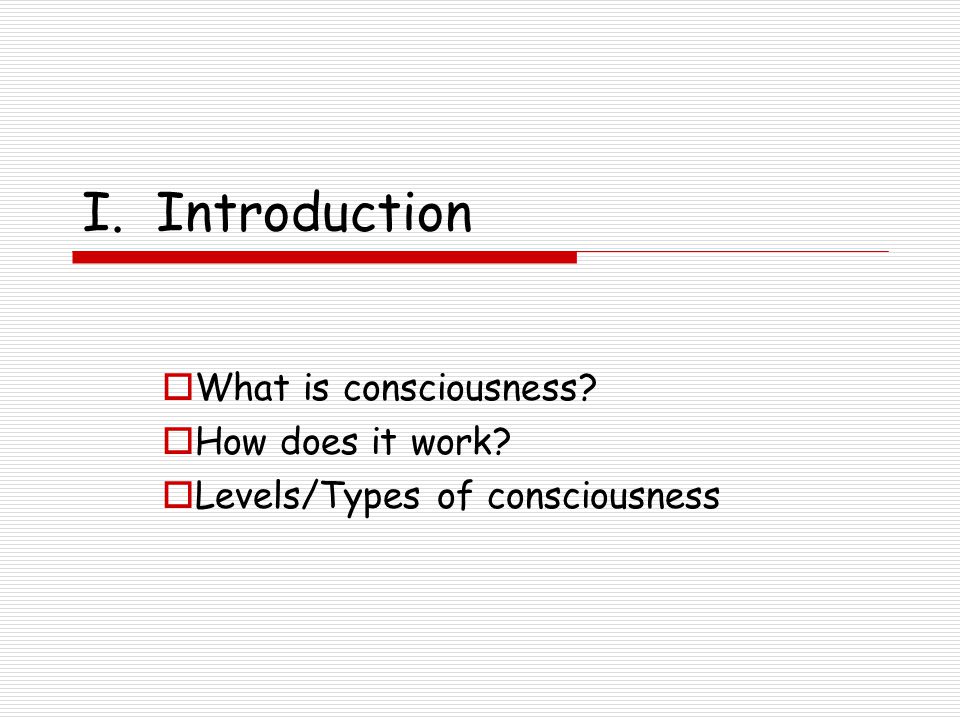 I. Introduction

What is consciousness?
How does it work?
Levels/Types of consciousness